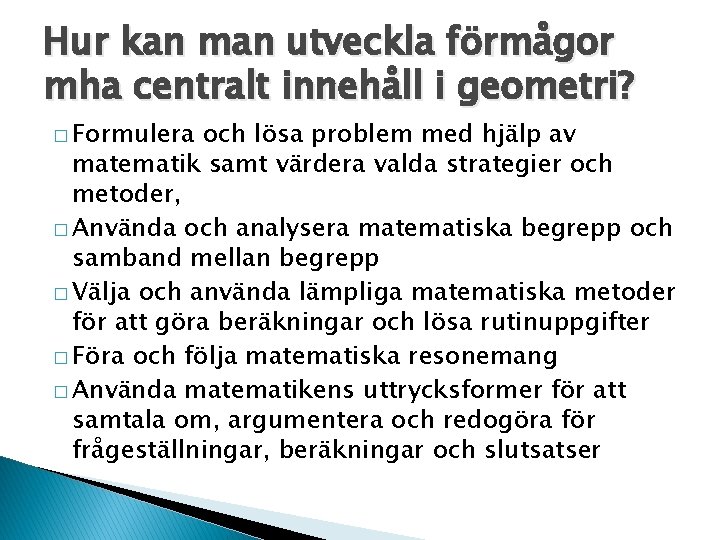 Hur kan man utveckla förmågor mha centralt innehåll i geometri?

□ Formulera och lösa problem med hjälp av matematik samt värdera valda strategier och metoder,

□ Använda och analysera matematiska begrepp och samband mellan begrepp

□ Välja och använda lämpliga matematiska metoder för att göra beräkningar och lösa rutinuppgifter

□ Föra och följa matematiska resonemang

□ Använda matematikens uttrycksformer för att samtala om, argumentera och redogöra för frågeställningar, beräkningar och slutsatser